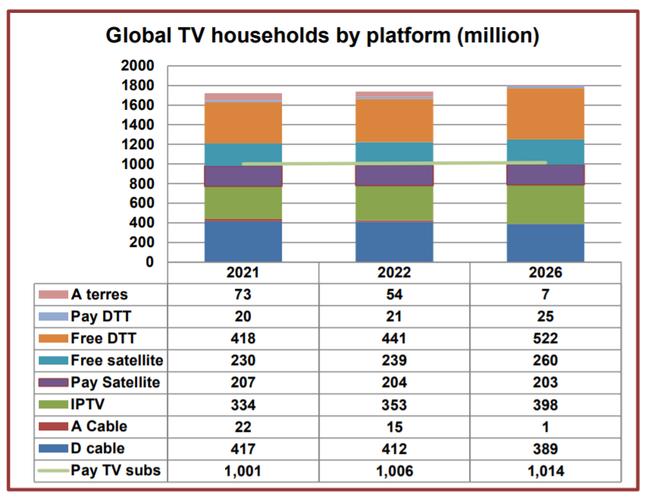 Global TV households by platform (million)

2000
1800
1600
1400
1200
1000
800
600
400
200
0

| | 2021 | 2022 | 2026 |
|---|---|---|---|
| A terres | 73 | 54 | 7 |
| Pay DTT | 20 | 21 | 25 |
| Free DTT | 418 | 441 | 522 |
| Free satellite | 230 | 239 | 260 |
| Pay Satellite | 207 | 204 | 203 |
| IPTV | 334 | 353 | 398 |
| A Cable | 22 | 15 | 1 |
| D cable | 417 | 412 | 389 |
| Pay TV subs | 1,001 | 1,006 | 1,014 |